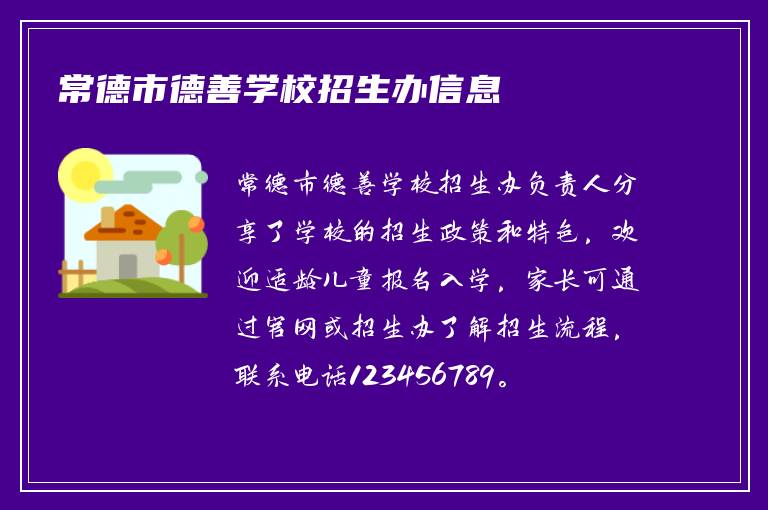 常德市德善学校招生办信息

常德市德善学校招生办负责人分享了学校的招生政策和特色，欢迎适龄儿童报名入学，家长可通过官网或招生办了解招生流程，联系电话123456789。